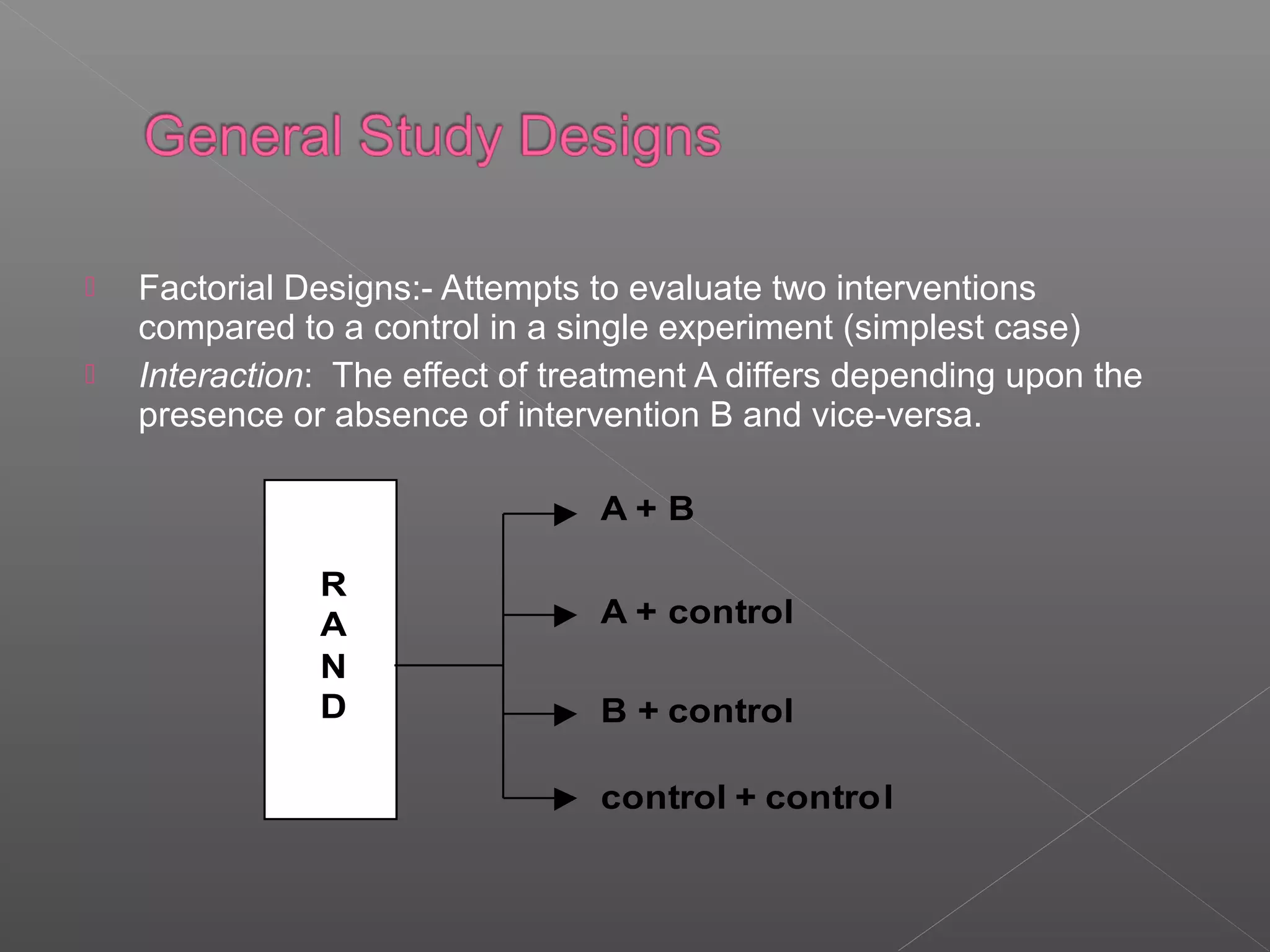 General Study Designs

Factorial Designs:- Attempts to evaluate two interventions compared to a control in a single experiment (simplest case)

Interaction: The effect of treatment A differs depending upon the presence or absence of intervention B and vice-versa.

R
A
N
D

A + B

A + control

B + control

control + control